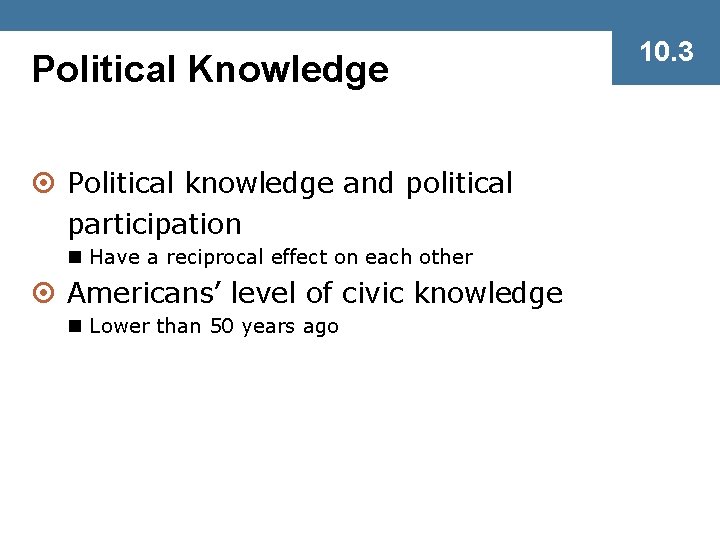 Political Knowledge

10.3

Political knowledge and political participation

Have a reciprocal effect on each other

Americans’ level of civic knowledge

Lower than 50 years ago